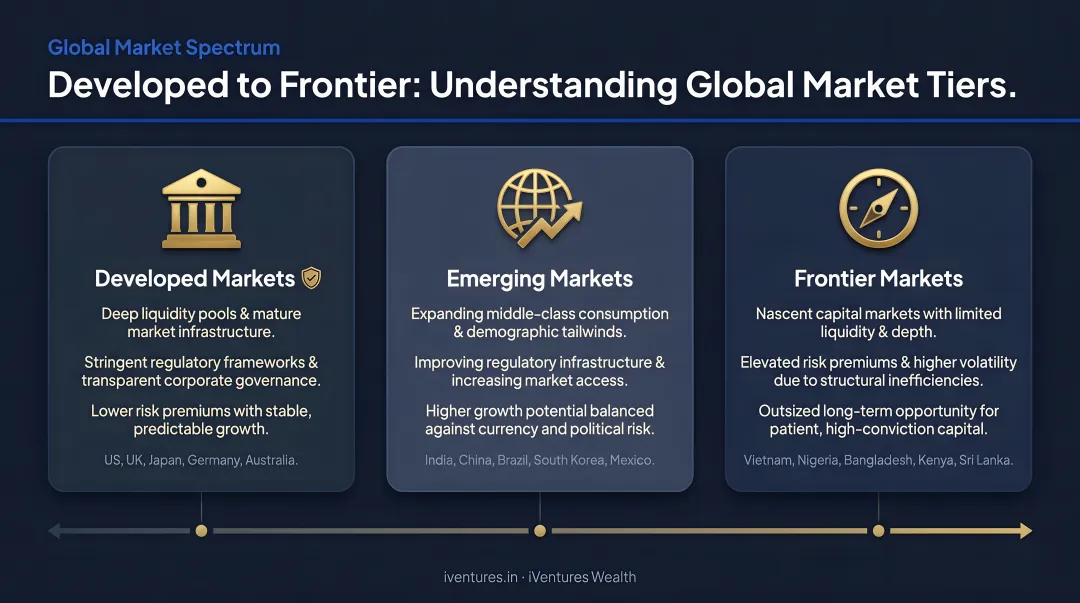 Global Market Spectrum

Developed to Frontier: Understanding Global Market Tiers.

Developed Markets

Deep liquidity pools & mature market infrastructure.

Stringent regulatory frameworks & transparent corporate governance.

Lower risk premiums with stable, predictable growth.

US, UK, Japan, Germany, Australia.

Emerging Markets

Expanding middle-class consumption & demographic tailwinds.

Improving regulatory infrastructure & increasing market access.

Higher growth potential balanced against currency and political risk.

India, China, Brazil, South Korea, Mexico.

Frontier Markets

Nascent capital markets with limited liquidity & depth.

Elevated risk premiums & higher volatility due to structural inefficiencies.

Outsized long-term opportunity for patient, high-conviction capital.

Vietnam, Nigeria, Bangladesh, Kenya, Sri Lanka.

iventures.in · iVentures Wealth